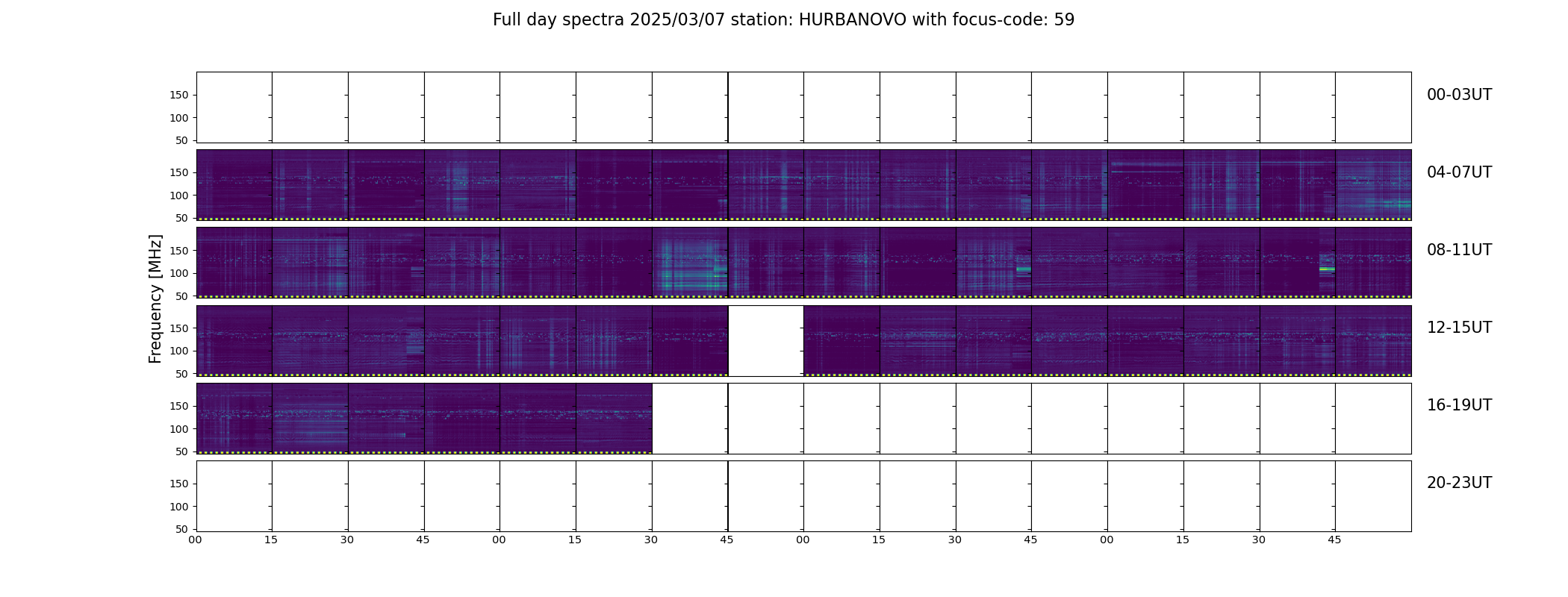 Full day spectra 2025/03/07 station: HURBANOVO with focus-code: 59

Frequency [MHz]

150
100
50
00-03UT

150
100
50
04-07UT

150
100
50
08-11UT

150
100
50
12-15UT

150
100
50
16-19UT

150
100
50
20-23UT

00 15 30 45 00 15 30 45 00 15 30 45 00 15 30 45